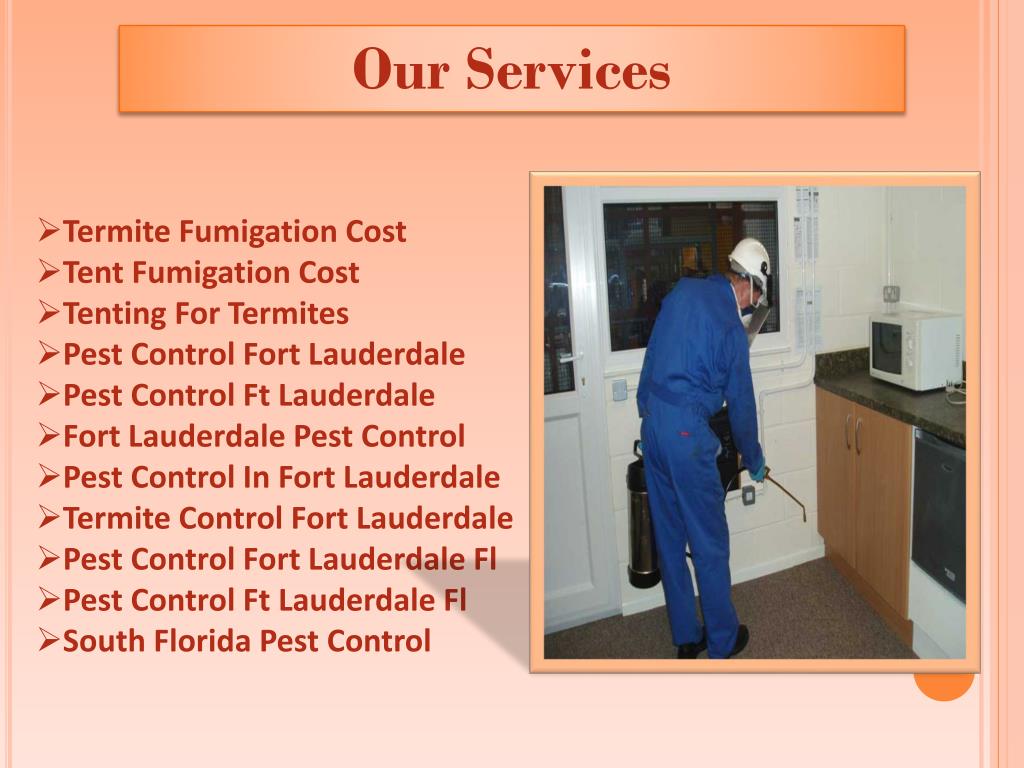 Our Services

➢Termite Fumigation Cost
➢Tent Fumigation Cost
➢Tenting For Termites
➢Pest Control Fort Lauderdale
➢Pest Control Ft Lauderdale
➢Fort Lauderdale Pest Control
➢Pest Control In Fort Lauderdale
➢Termite Control Fort Lauderdale
➢Pest Control Fort Lauderdale Fl
➢Pest Control Ft Lauderdale Fl
➢South Florida Pest Control